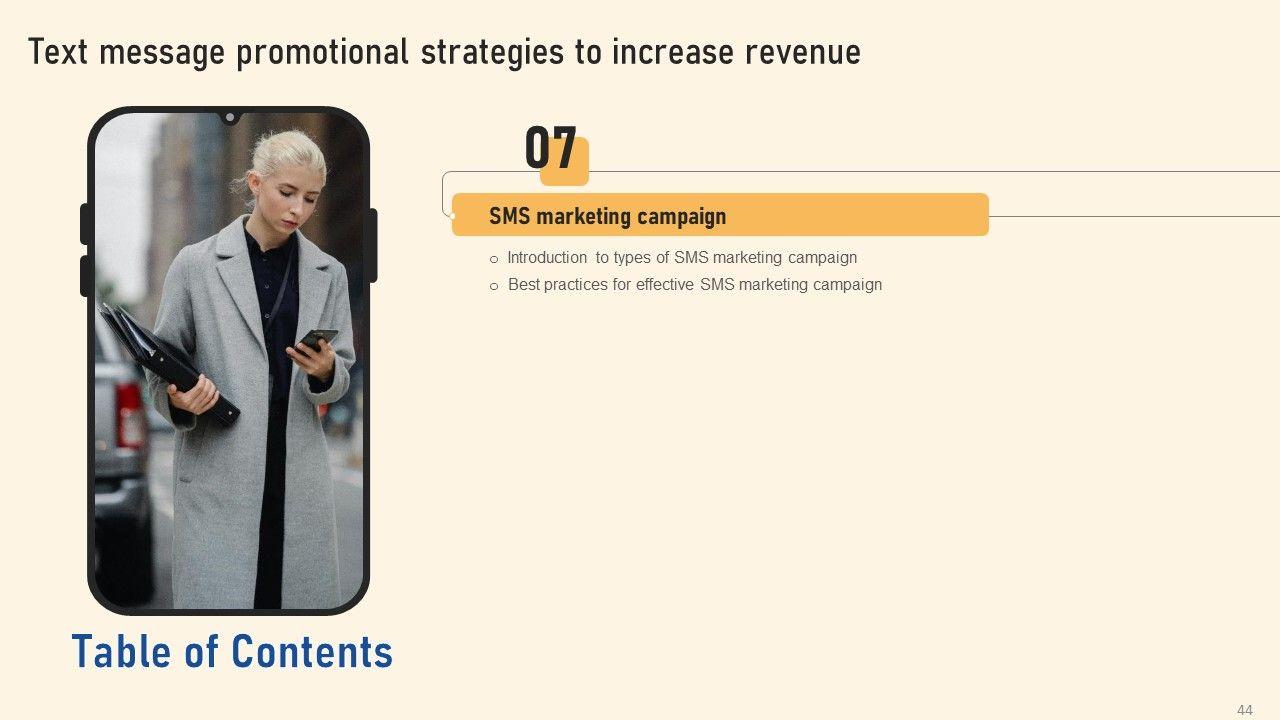 Text message promotional strategies to increase revenue

07

SMS marketing campaign

o Introduction to types of SMS marketing campaign
o Best practices for effective SMS marketing campaign

Table of Contents

44